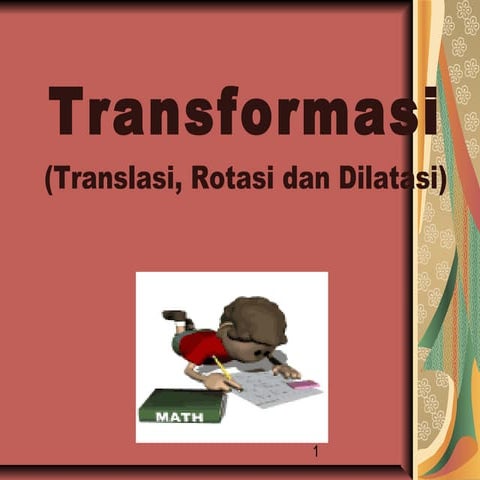 Transformasi

(Translasi, Rotasi dan Dilatasi)

MATH

1